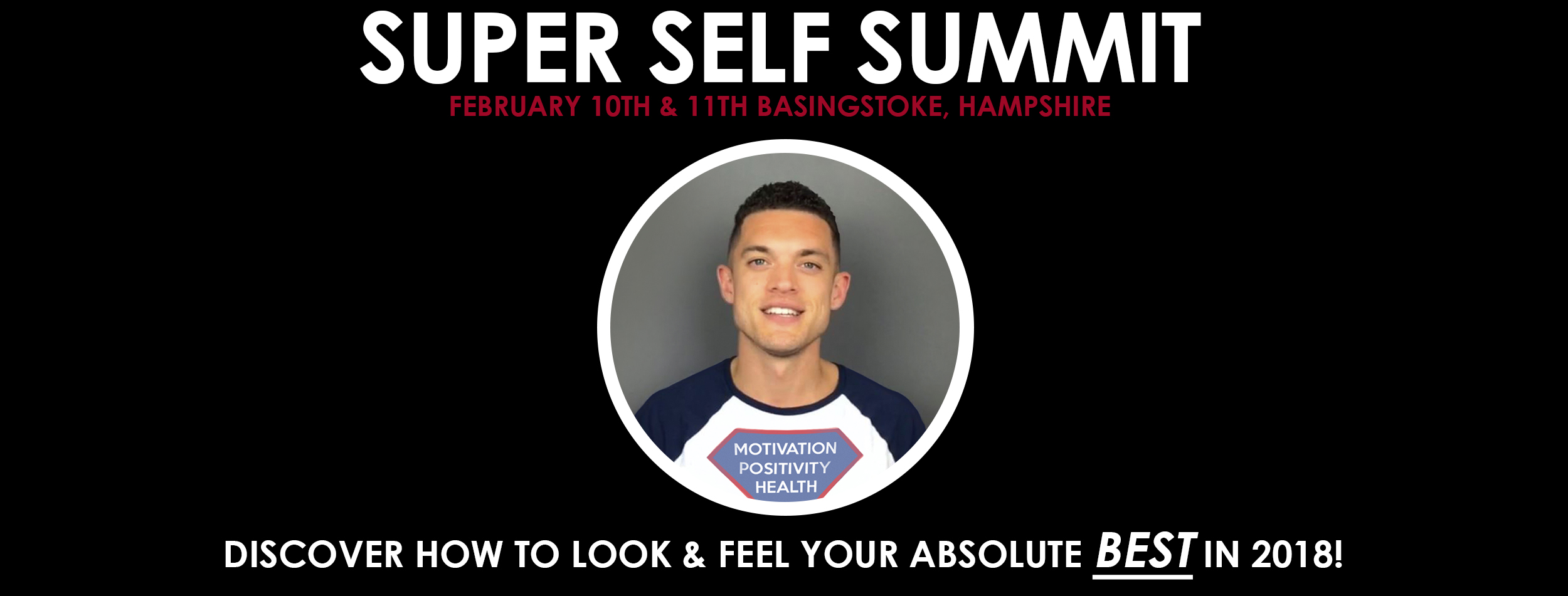 SUPER SELF SUMMIT

FEBRUARY 10TH & 11TH BASINGSTOKE, HAMPSHIRE

MOTIVATION
POSITIVITY
HEALTH

DISCOVER HOW TO LOOK & FEEL YOUR ABSOLUTE BEST IN 2018!